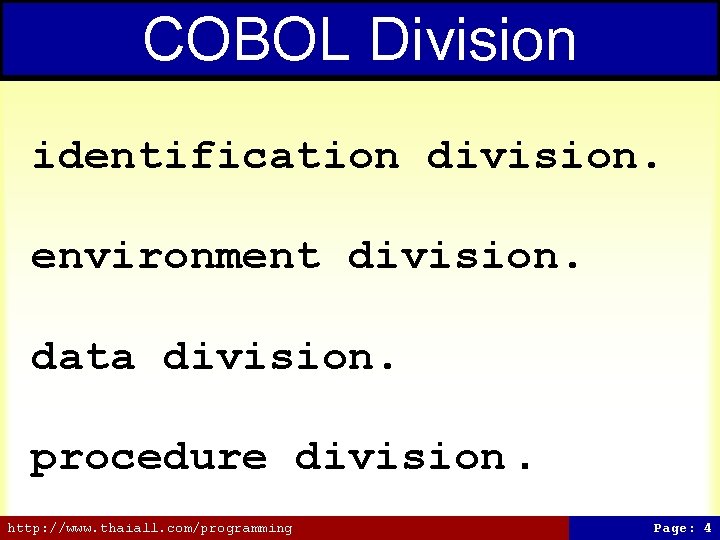 COBOL Division

identification division.

environment division.

data division.

procedure division.

http://www.thaiall.com/programming

Page: 4